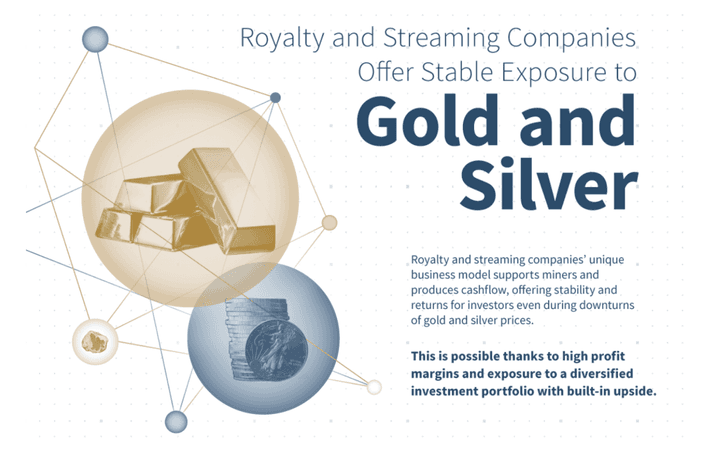 Royalty and Streaming Companies Offer Stable Exposure to

Gold and Silver

Royalty and streaming companies' unique business model supports miners and produces cashflow, offering stability and returns for investors even during downturns of gold and silver prices.

This is possible thanks to high profit margins and exposure to a diversified investment portfolio with built-in upside.